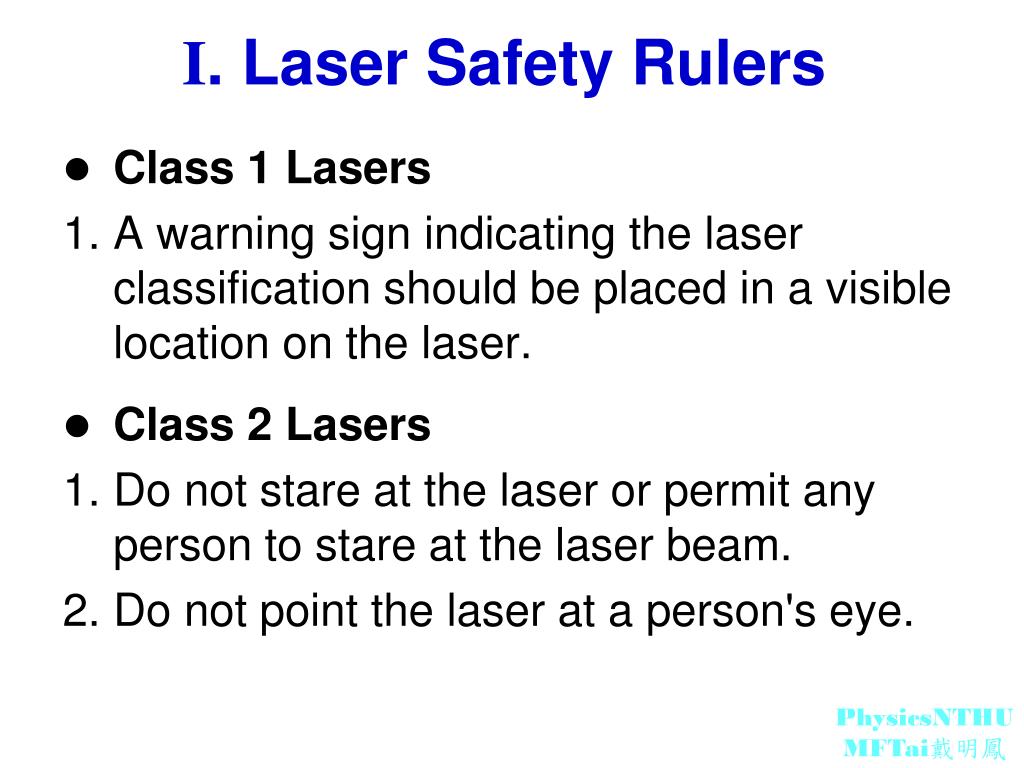 I. Laser Safety Rulers

● Class 1 Lasers

1. A warning sign indicating the laser classification should be placed in a visible location on the laser.

● Class 2 Lasers

1. Do not stare at the laser or permit any person to stare at the laser beam.

2. Do not point the laser at a person's eye.

PhysicsNTHU
MFTai戴明鳳